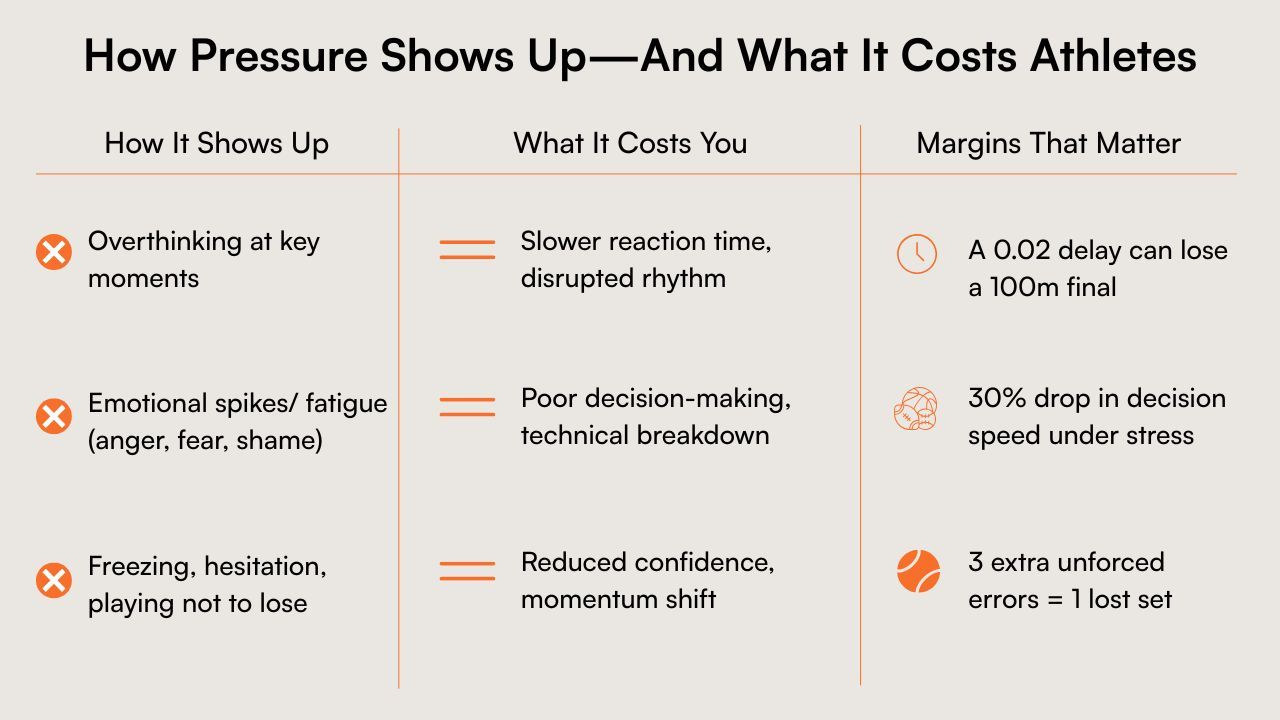 How Pressure Shows Up—And What It Costs Athletes

| How It Shows Up | What It Costs You | Margins That Matter |
|---|---|---|
| Overthinking at key moments | Slower reaction time, disrupted rhythm | A 0.02 delay can lose a 100m final |
| Emotional spikes/ fatigue (anger, fear, shame) | Poor decision-making, technical breakdown | 30% drop in decision speed under stress |
| Freezing, hesitation, playing not to lose | Reduced confidence, momentum shift | 3 extra unforced errors = 1 lost set |